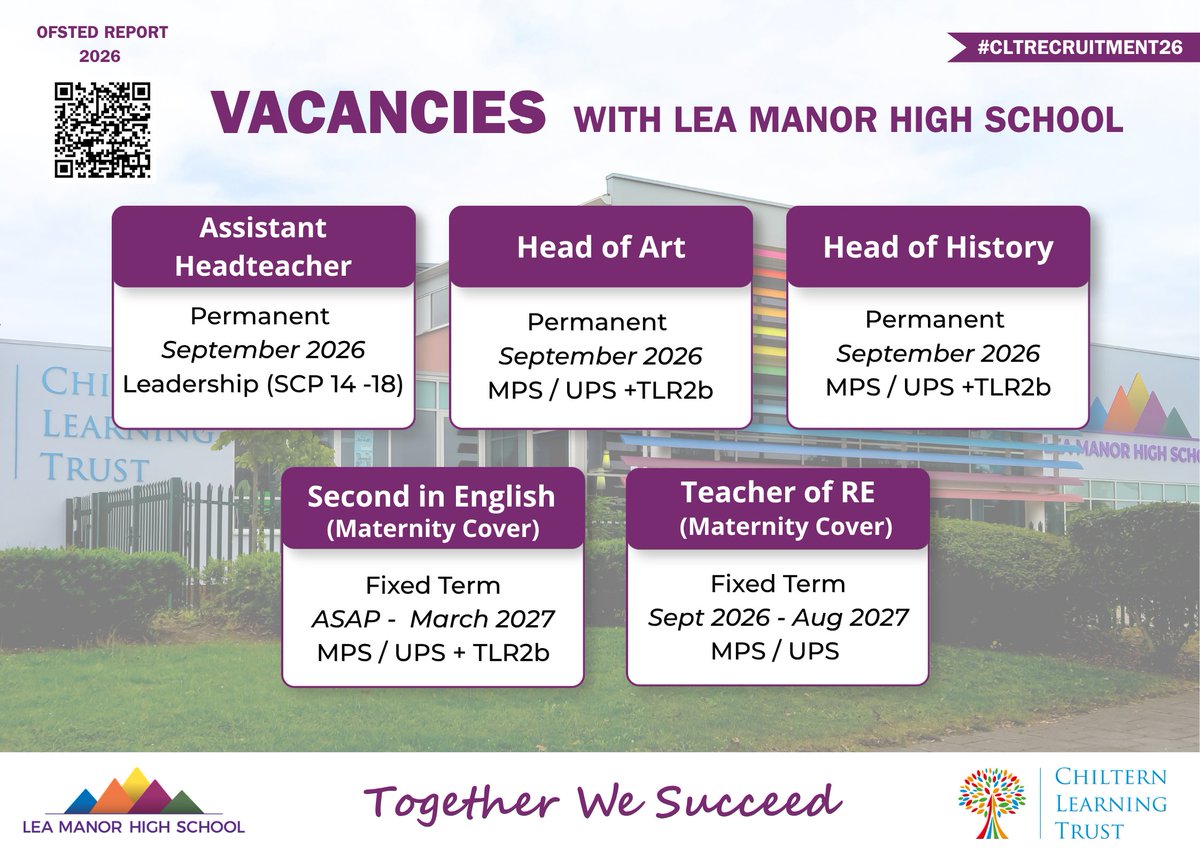 OFSTED REPORT
2026

#CLTRECRUITMENT26

VACANCIES WITH LEA MANOR HIGH SCHOOL

Assistant Headteacher

Permanent
September 2026
Leadership (SCP 14 -18)

Head of Art

Permanent
September 2026
MPS / UPS +TLR2b

Head of History

Permanent
September 2026
MPS / UPS +TLR2b

CHILTERN LEARNING TRUST

A MANOR HIGH SCHO

Second in English
(Maternity Cover)

Fixed Term
ASAP - March 2027
MPS / UPS + TLR2b

Teacher of RE
(Maternity Cover)

Fixed Term
Sept 2026 - Aug 2027
MPS / UPS

LEA MANOR HIGH SCHOOL

Together We Succeed

CHILTERN
LEARNING
TRUST